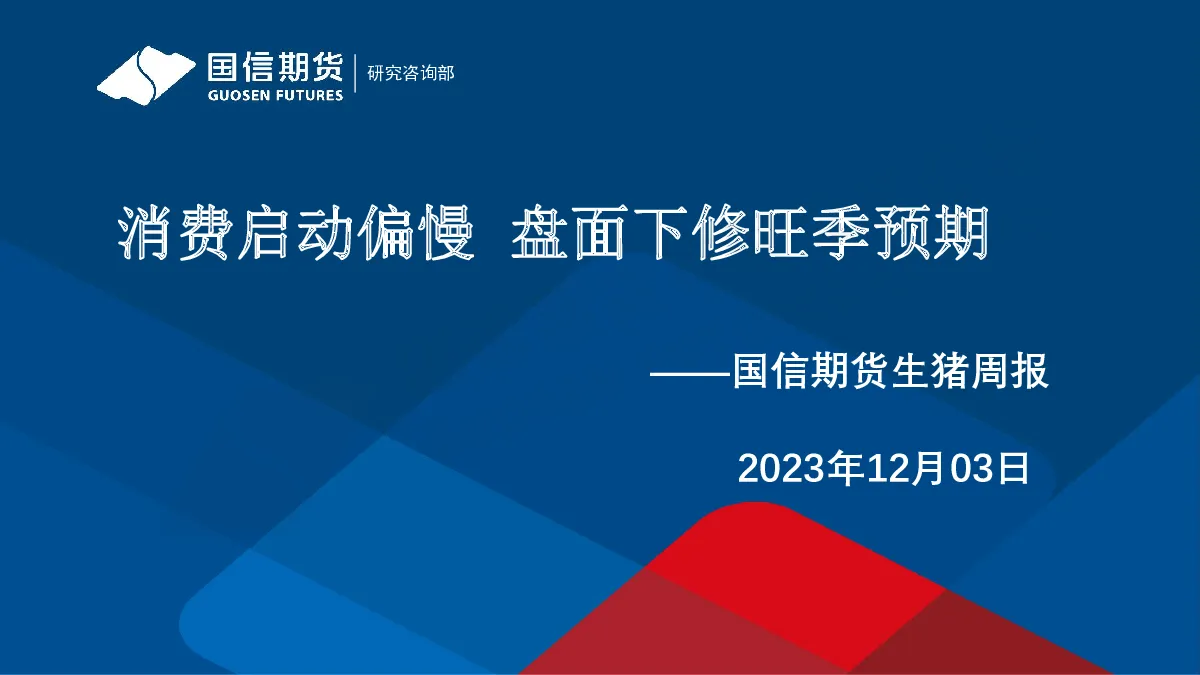 国信期货
GUOSEN FUTURES
研究咨询部

消费启动偏慢 盘面下修旺季预期

——国信期货生猪周报

2023年12月03日